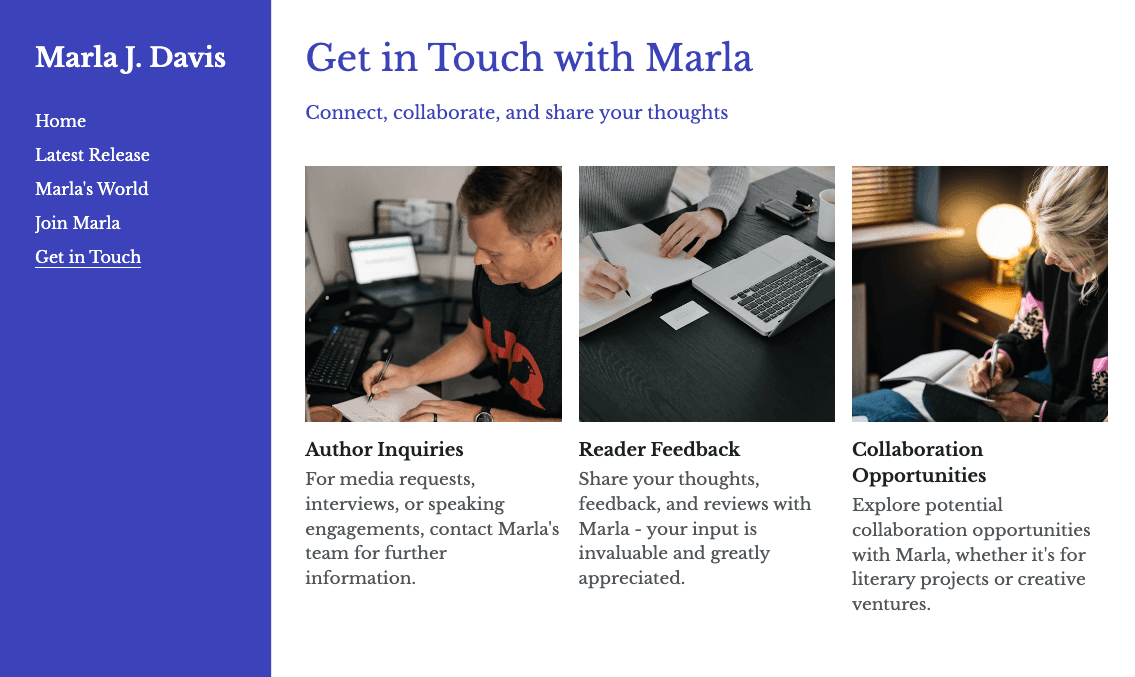 Marla J. Davis

Home
Latest Release
Marla's World
Join Marla
Get in Touch

Get in Touch with Marla

Connect, collaborate, and share your thoughts

Author Inquiries
For media requests, interviews, or speaking engagements, contact Marla's team for further information.

Reader Feedback
Share your thoughts, feedback, and reviews with Marla - your input is invaluable and greatly appreciated.

Collaboration Opportunities
Explore potential collaboration opportunities with Marla, whether it's for literary projects or creative ventures.